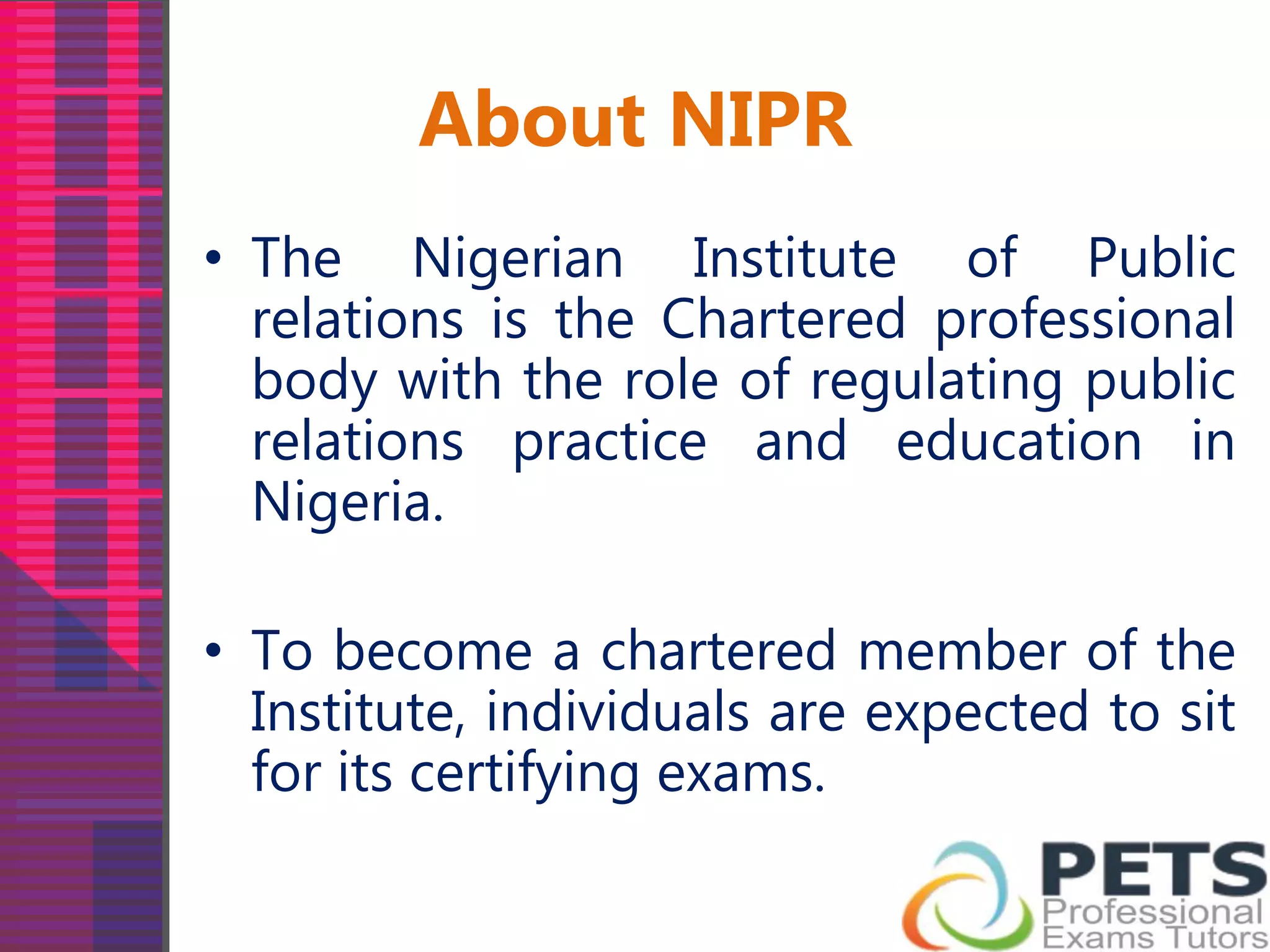 About NIPR

• The Nigerian Institute of Public relations is the Chartered professional body with the role of regulating public relations practice and education in Nigeria.

• To become a chartered member of the Institute, individuals are expected to sit for its certifying exams.

PETS
Professional
Exams Tutors